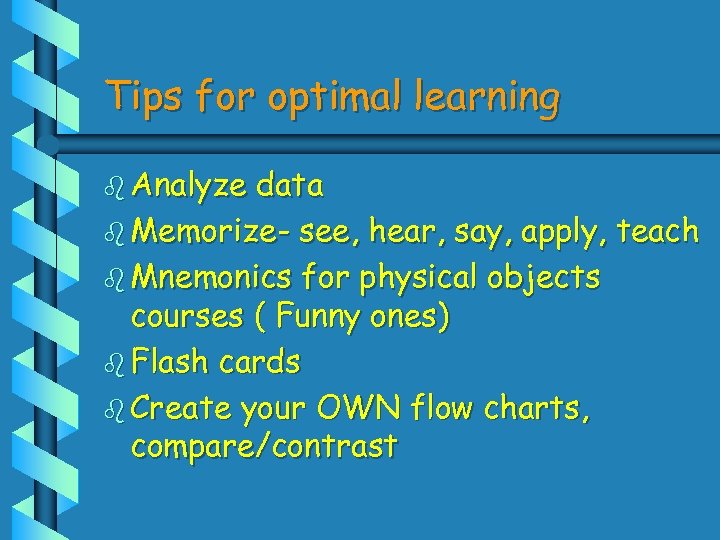 Tips for optimal learning

- Analyze data
- Memorize- see, hear, say, apply, teach
- Mnemonics for physical objects courses ( Funny ones)
- Flash cards
- Create your OWN flow charts, compare/contrast